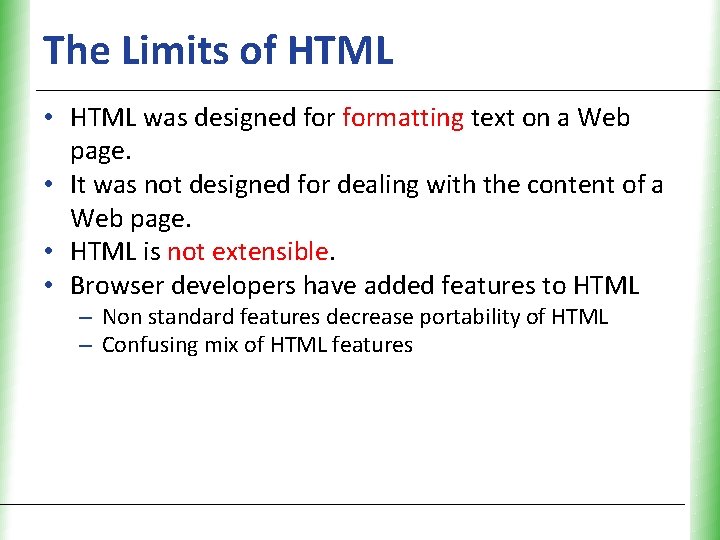 The Limits of HTML

• HTML was designed for formatting text on a Web page.
• It was not designed for dealing with the content of a Web page.
• HTML is not extensible.
• Browser developers have added features to HTML
– Non standard features decrease portability of HTML
– Confusing mix of HTML features